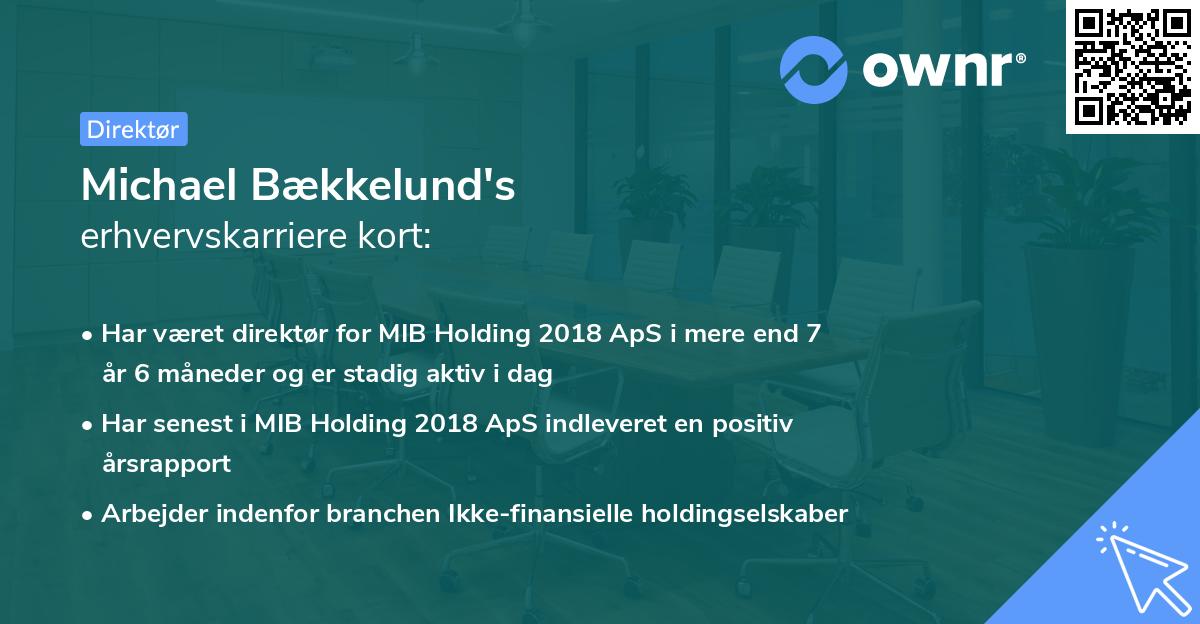 ownr®

Direktør

Michael Bækkelund's
erhvervskarriere kort:

• Har været direktør for MIB Holding 2018 ApS i mere end 7 år 6 måneder og er stadig aktiv i dag

• Har senest i MIB Holding 2018 ApS indleveret en positiv årsrapport

• Arbejder indenfor branchen Ikke-finansielle holdingselskaber